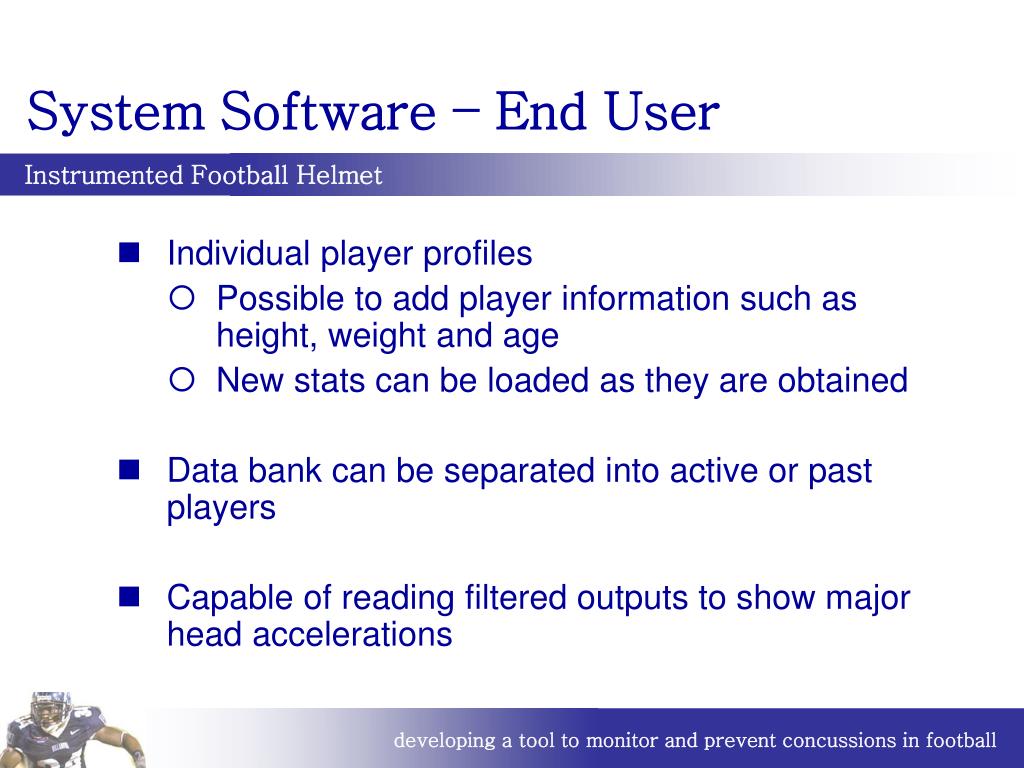 System Software – End User

Instrumented Football Helmet

- Individual player profiles
  - Possible to add player information such as height, weight and age
  - New stats can be loaded as they are obtained

- Data bank can be separated into active or past players

- Capable of reading filtered outputs to show major head accelerations

developing a tool to monitor and prevent concussions in football